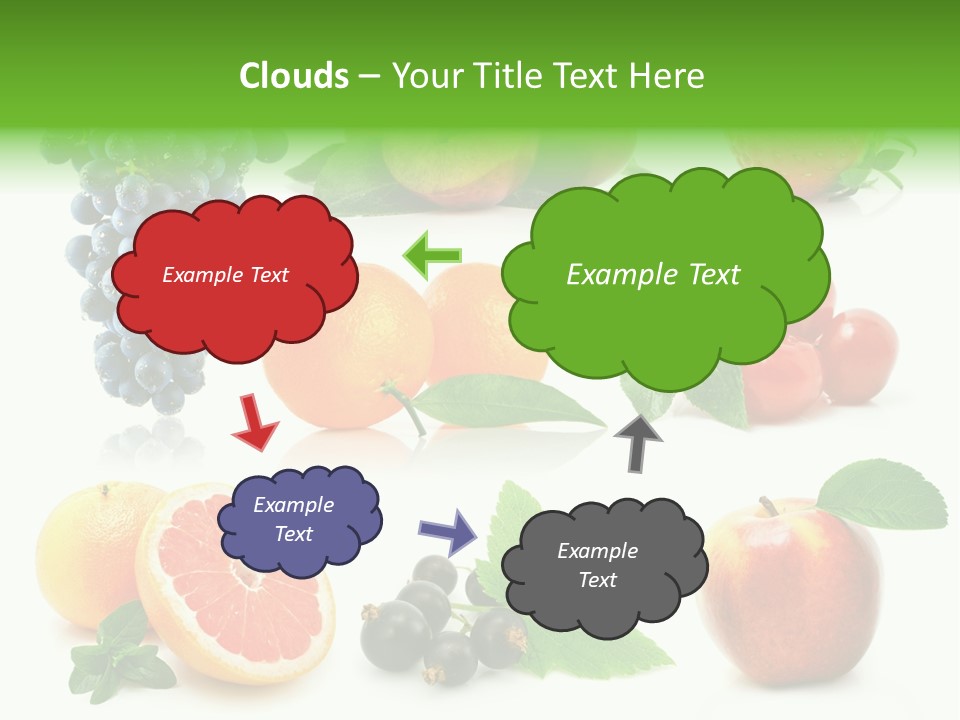 Clouds – Your Title Text Here

Example Text

Example Text

Example Text

Example Text